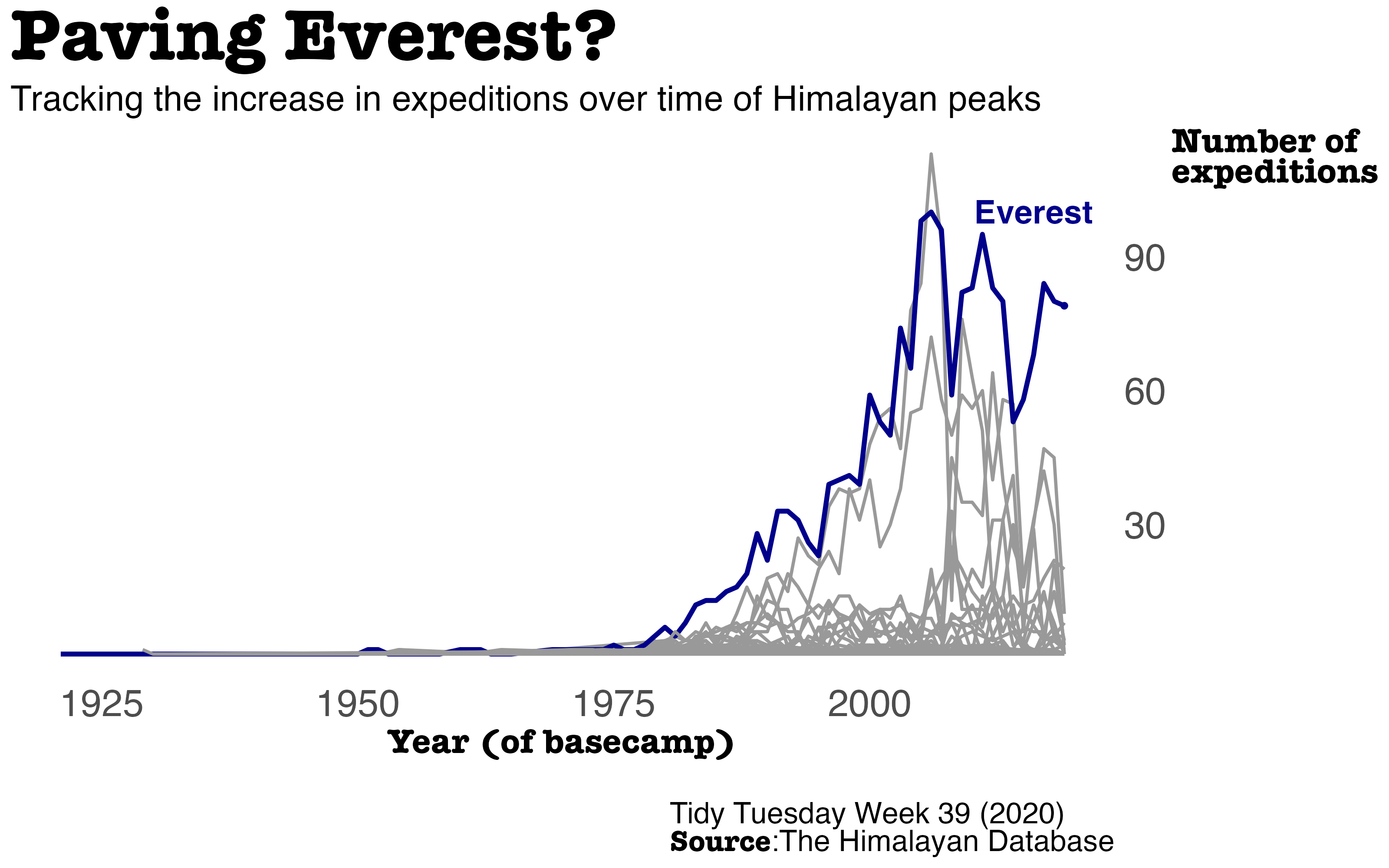 Paving Everest?

Tracking the increase in expeditions over time of Himalayan peaks

Number of expeditions

Everest

90

60

30

1925

1950

1975

2000

Year (of basecamp)

Tidy Tuesday Week 39 (2020)
Source:The Himalayan Database